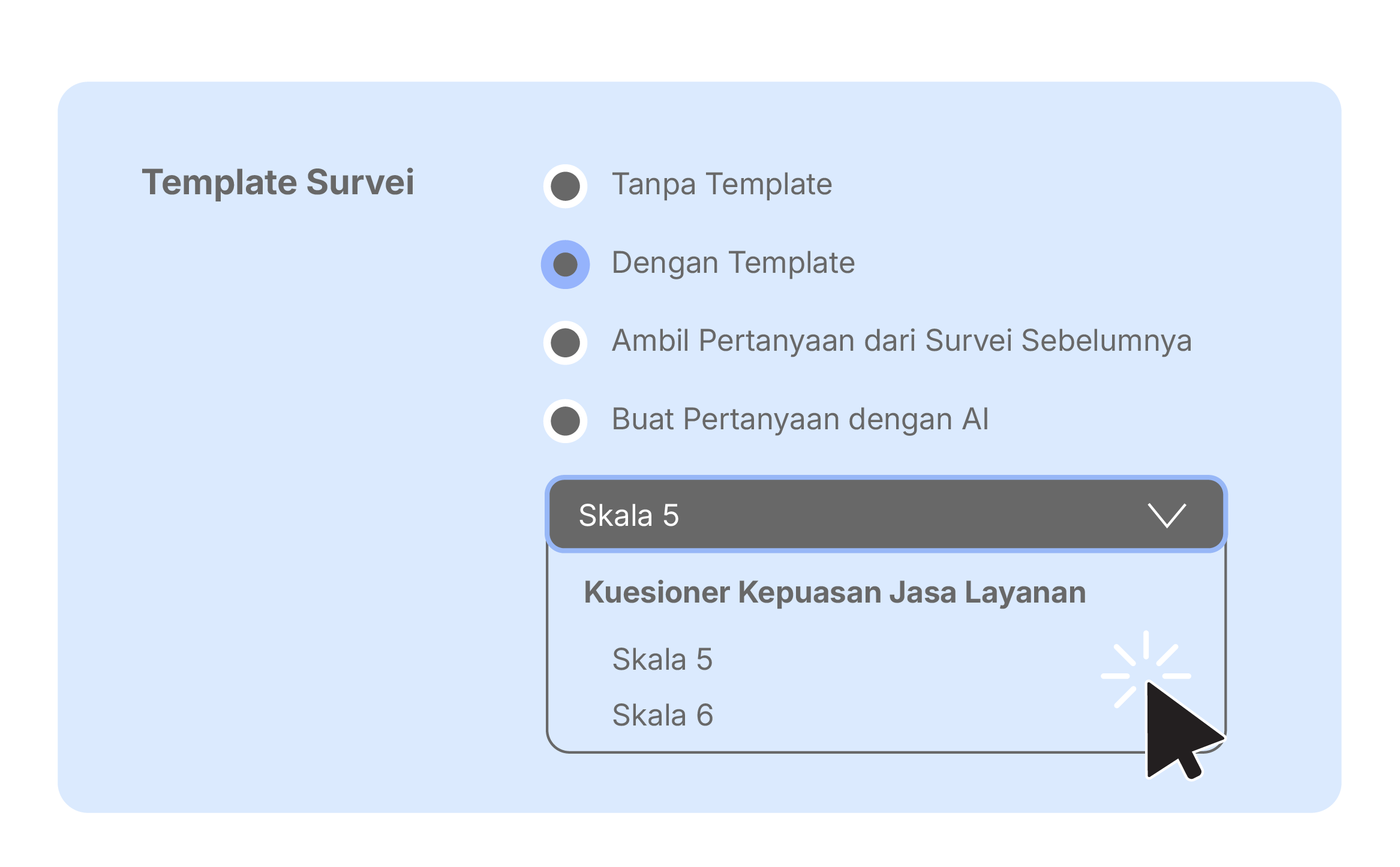 Template Survei

Tanpa Template

Dengan Template

Ambil Pertanyaan dari Survei Sebelumnya

Buat Pertanyaan dengan AI

Skala 5

Kuesioner Kepuasan Jasa Layanan

Skala 5

Skala 6